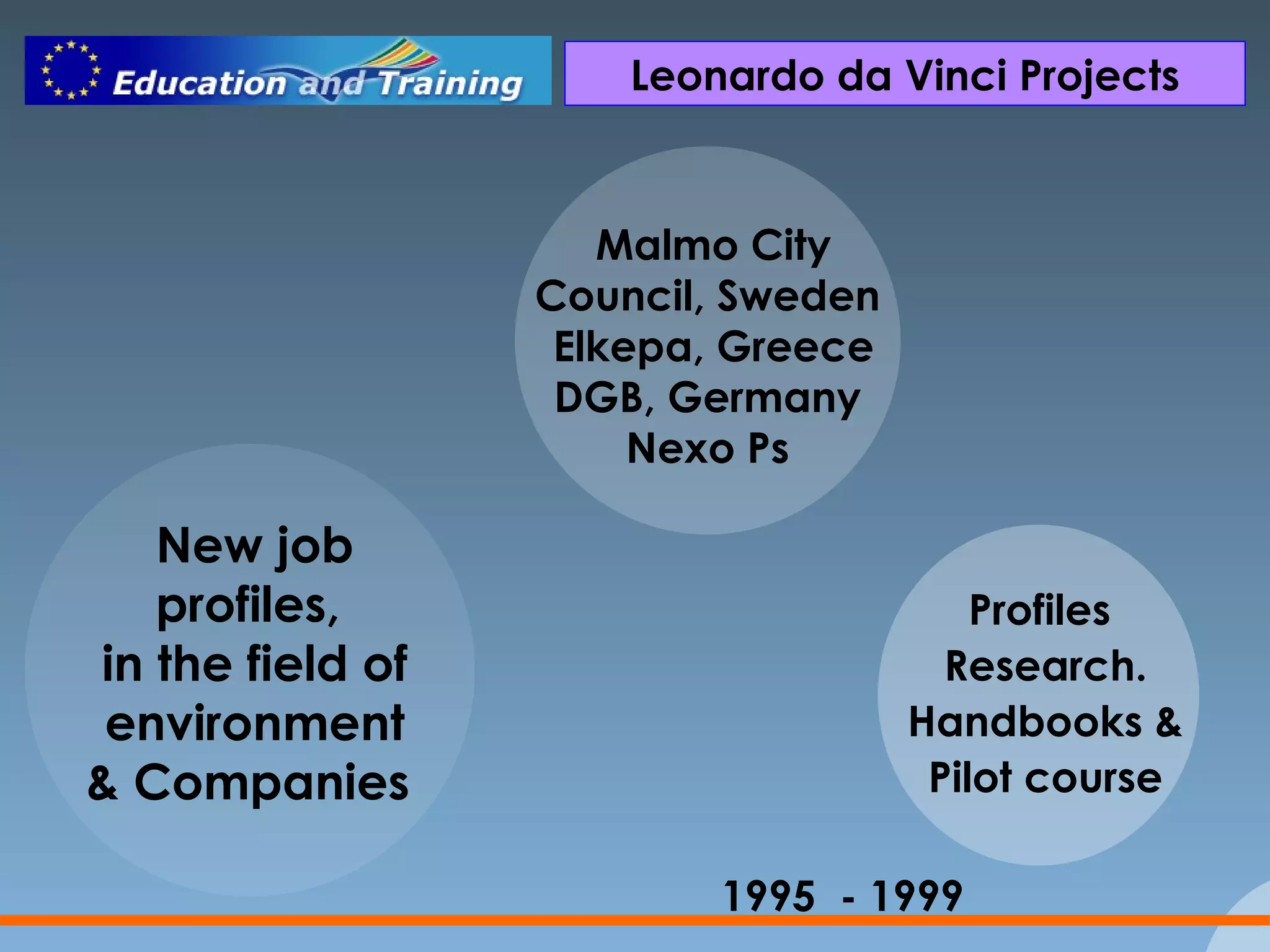 Education and Training

Leonardo da Vinci Projects

Malmo City Council, Sweden
Elkepa, Greece
DGB, Germany
Nexo Ps

New job profiles, in the field of environment & Companies

Profiles Research. Handbooks & Pilot course

1995 - 1999